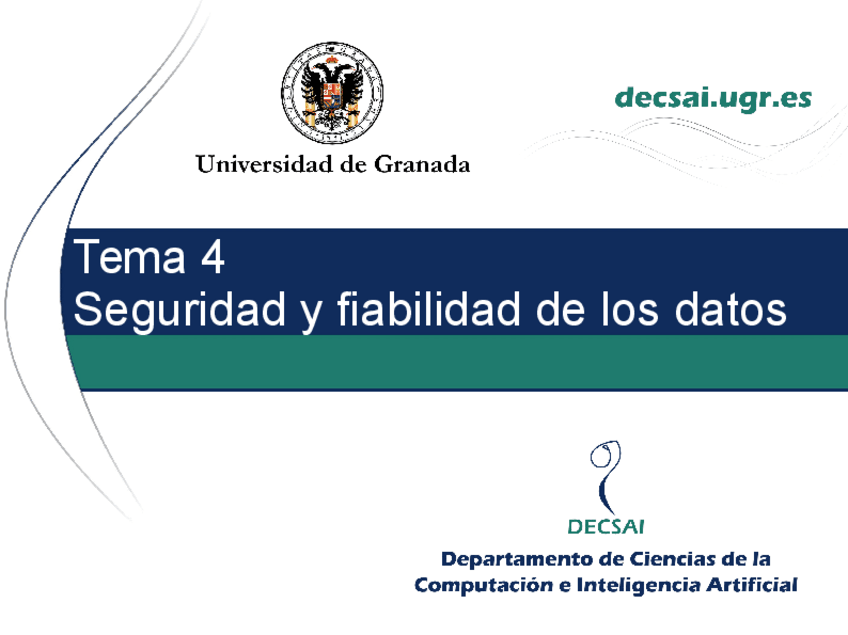 Universidad de Granada

decsai.ugr.es

Tema 4
Seguridad y fiabilidad de los datos

DECSAI

Departamento de Ciencias de la Computación e Inteligencia Artificial